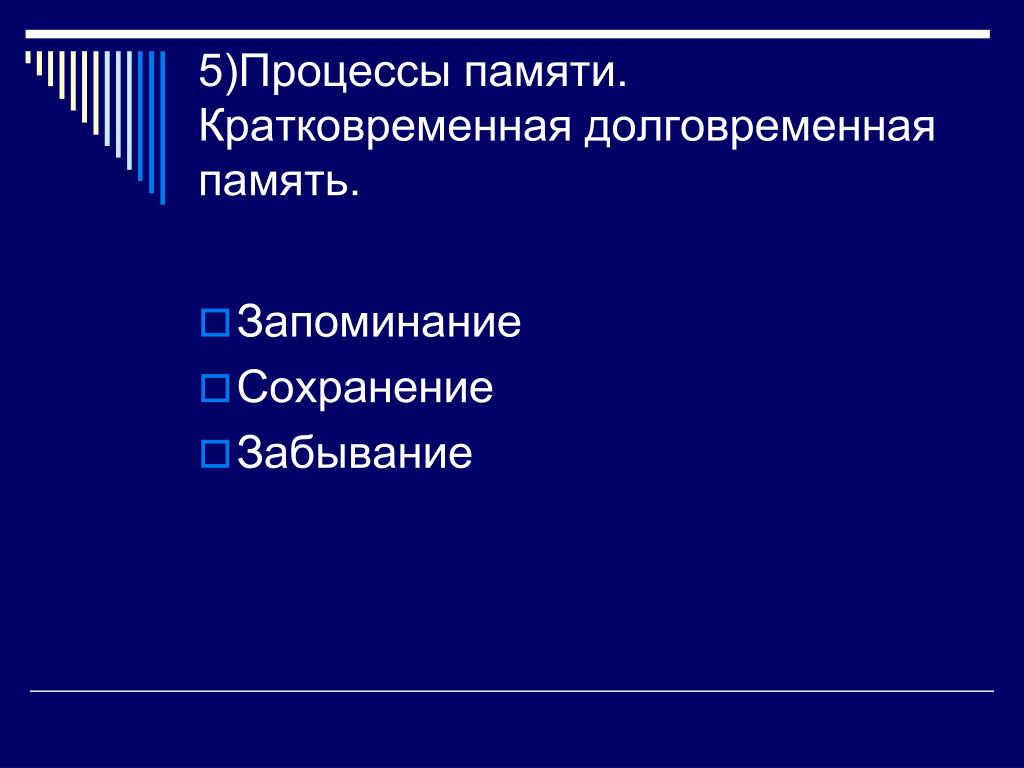 5)Процессы памяти. Кратковременная долговременная память.

Запоминание
Сохранение
Забывание